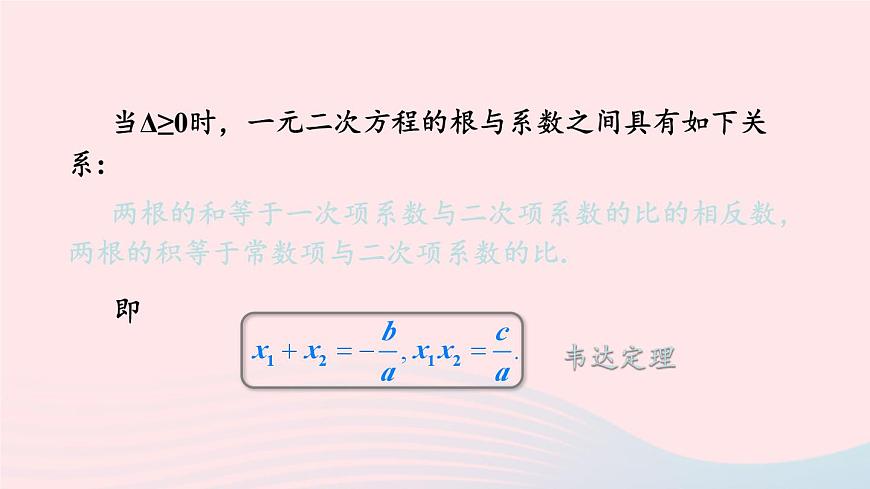 当$\Delta \geq 0$时，一元二次方程的根与系数之间具有如下关系：

两根的和等于一次项系数与二次项系数的比的相反数，两根的积等于常数项与二次项系数的比.

即

$x_1 + x_2 = -\frac{b}{a}, x_1 x_2 = \frac{c}{a}.$

韦达定理